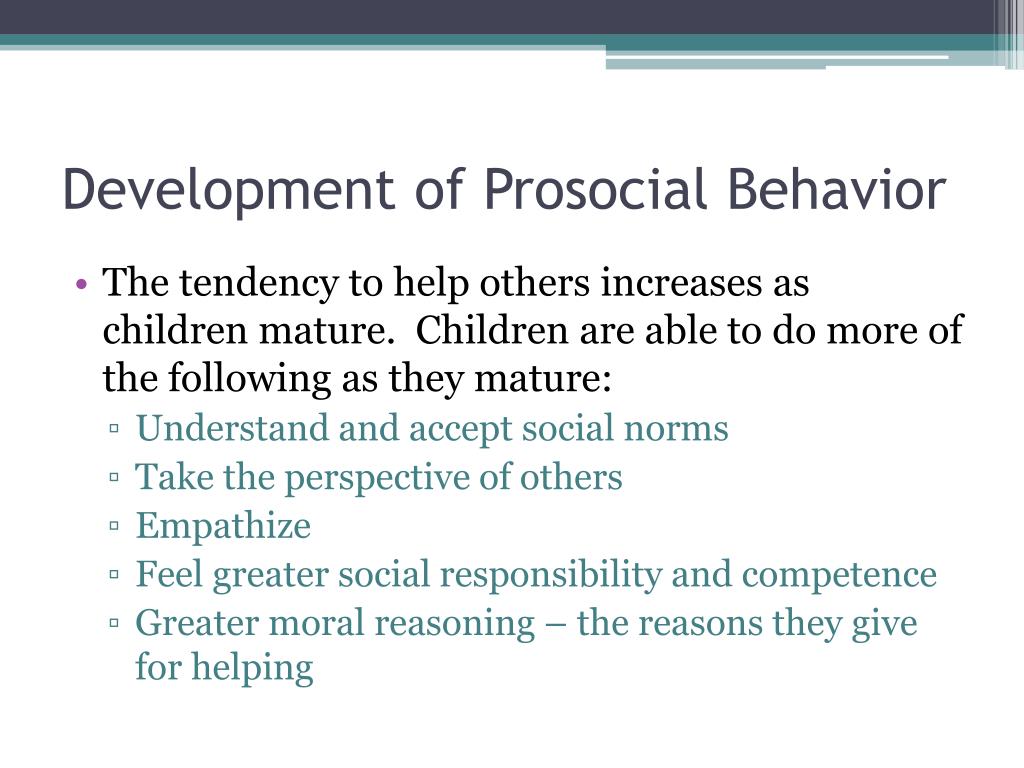 Development of Prosocial Behavior

• The tendency to help others increases as children mature.  Children are able to do more of the following as they mature:
▫ Understand and accept social norms
▫ Take the perspective of others
▫ Empathize
▫ Feel greater social responsibility and competence
▫ Greater moral reasoning – the reasons they give for helping